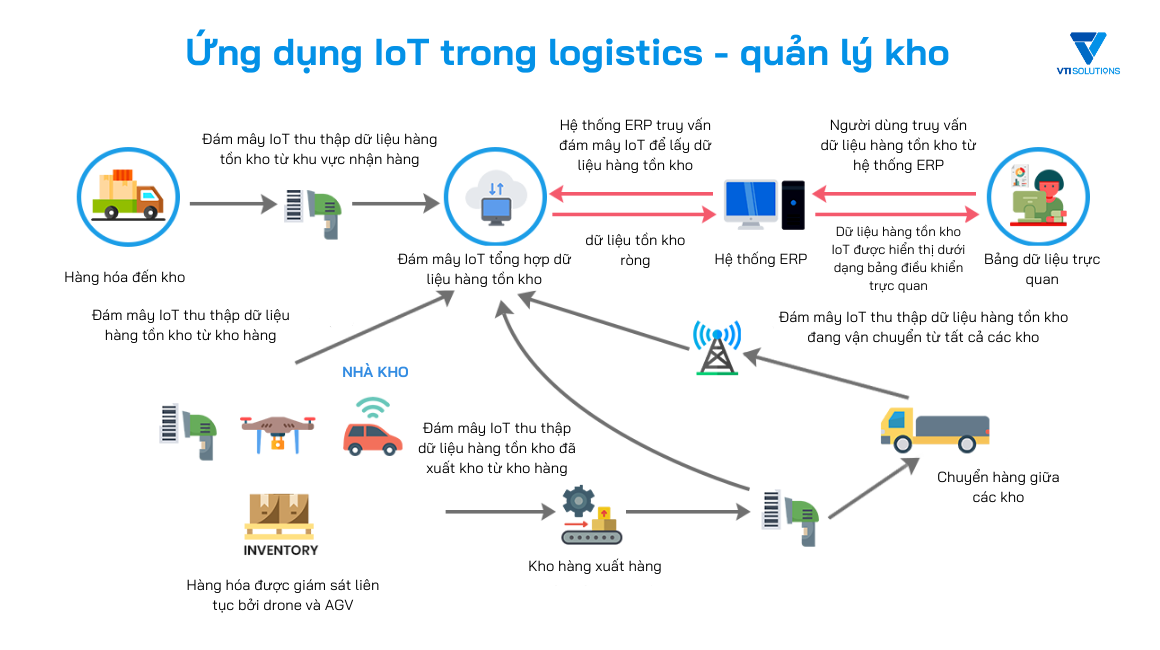 Ứng dụng IoT trong logistics - quản lý kho

VTI SOLUTIONS

Đám mây IoT thu thập dữ liệu hàng tồn kho từ khu vực nhận hàng

Hệ thống ERP truy vấn đám mây IoT để lấy dữ liệu hàng tồn kho

Người dùng truy vấn dữ liệu hàng tồn kho từ hệ thống ERP

Hàng hóa đến kho

Đám mây IoT tổng hợp dữ liệu hàng tồn kho

dữ liệu tồn kho ròng

Hệ thống ERP

Dữ liệu hàng tồn kho IoT được hiển thị dưới dạng bảng điều khiển trực quan

Bảng dữ liệu trực quan

Đám mây IoT thu thập dữ liệu hàng tồn kho từ kho hàng

Đám mây IoT thu thập dữ liệu hàng tồn kho đang vận chuyển từ tất cả các kho

NHÀ KHO

Đám mây IoT thu thập dữ liệu hàng tồn kho đã xuất kho từ kho hàng

Chuyển hàng giữa các kho

INVENTORY

Kho hàng xuất hàng

Hàng hóa được giám sát liên tục bởi drone và AGV